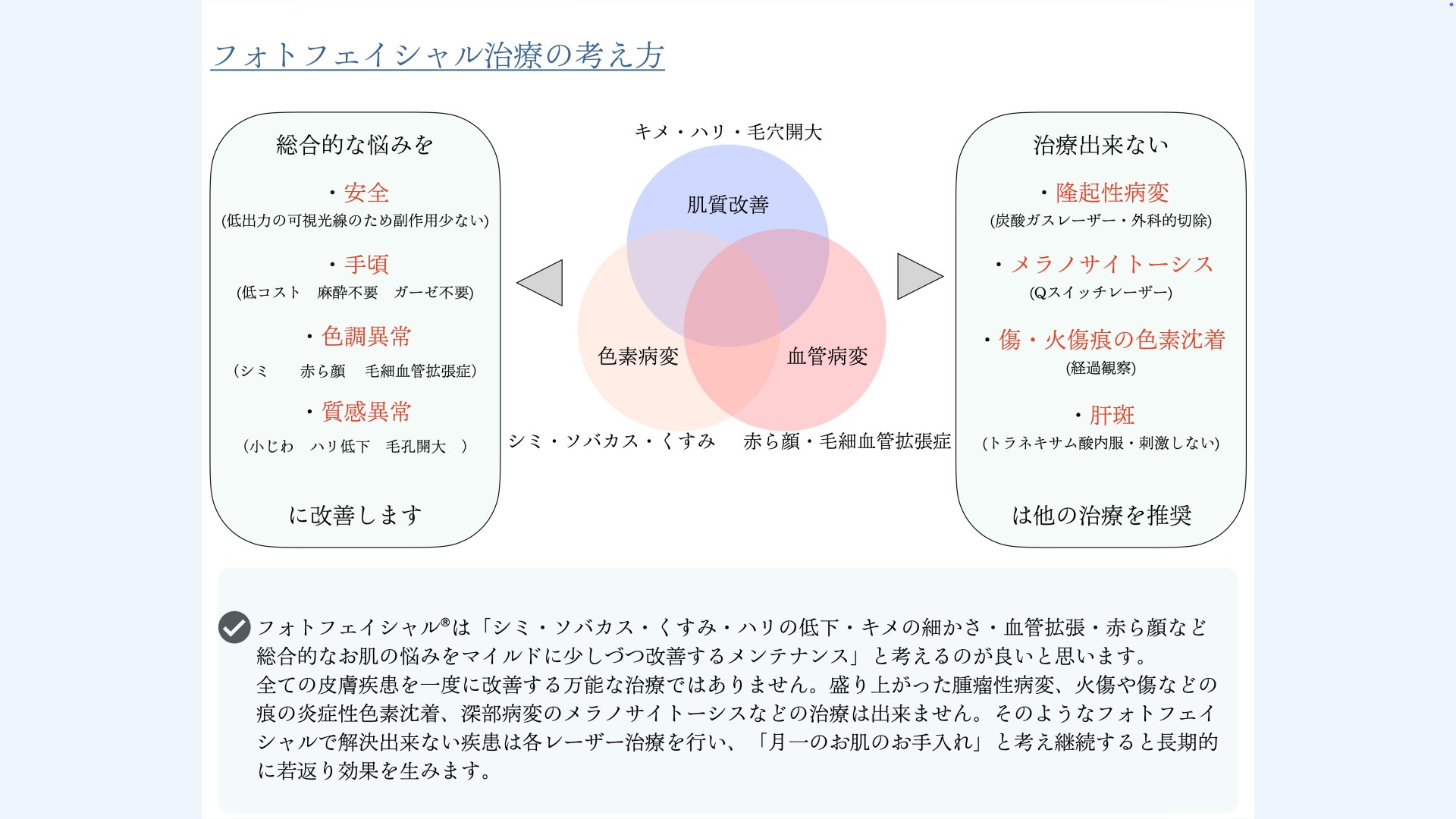 フォトフェイシャル治療の考え方

総合的な悩みを

・安全
(低出力の可視光線のため副作用少ない)

・手頃
(低コスト　麻酔不要　ガーゼ不要)

・色調異常
（シミ　赤ら顔　毛細血管拡張症）

・質感異常
（小じわ　ハリ低下　毛孔開大　）

に改善します

キメ・ハリ・毛穴開大

肌質改善

色素病変

血管病変

シミ・ソバカス・くすみ

赤ら顔・毛細血管拡張症

治療出来ない

・隆起性病変
(炭酸ガスレーザー・外科的切除)

・メラノサイトーシス
(Qスイッチレーザー)

・傷・火傷痕の色素沈着
(経過観察)

・肝斑
(トラネキサム酸内服・刺激しない)

は他の治療を推奨

フォトフェイシャル®は「シミ・ソバカス・くすみ・ハリの低下・キメの細かさ・血管拡張・赤ら顔など総合的なお肌の悩みをマイルドに少しづつ改善するメンテナンス」と考えるのが良いと思います。
全ての皮膚疾患を一度に改善する万能な治療ではありません。盛り上がった腫瘤性病変、火傷や傷などの痕の炎症性色素沈着、深部病変のメラノサイトーシスなどの治療は出来ません。そのようなフォトフェイシャルで解決出来ない疾患は各レーザー治療を行い、「月一のお肌のお手入れ」と考え継続すると長期的に若返り効果を生みます。